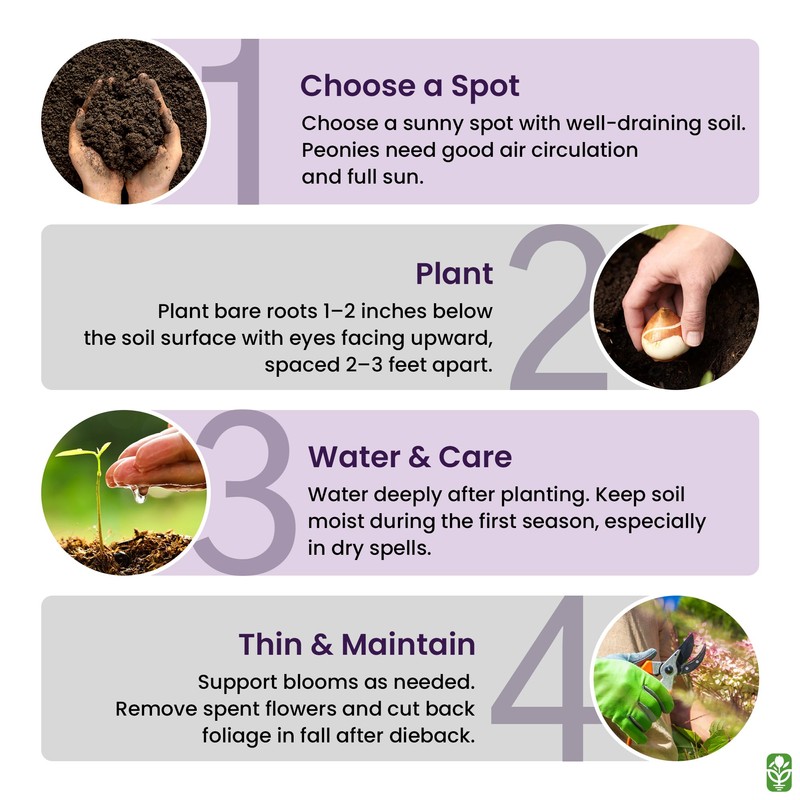 1

Choose a Spot

Choose a sunny spot with well-draining soil. Peonies need good air circulation and full sun.

2

Plant

Plant bare roots 1–2 inches below the soil surface with eyes facing upward, spaced 2–3 feet apart.

3

Water & Care

Water deeply after planting. Keep soil moist during the first season, especially in dry spells.

4

Thin & Maintain

Support blooms as needed. Remove spent flowers and cut back foliage in fall after dieback.